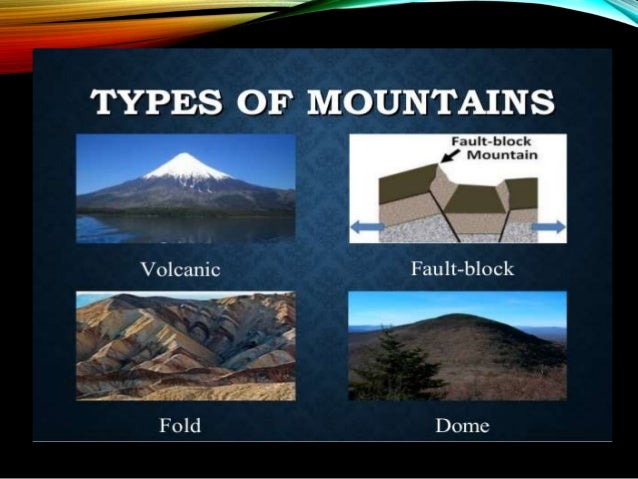 TYPES OF MOUNTAINS

Fault-block Mountain

Volcanic

Fault-block

Fold

Dome